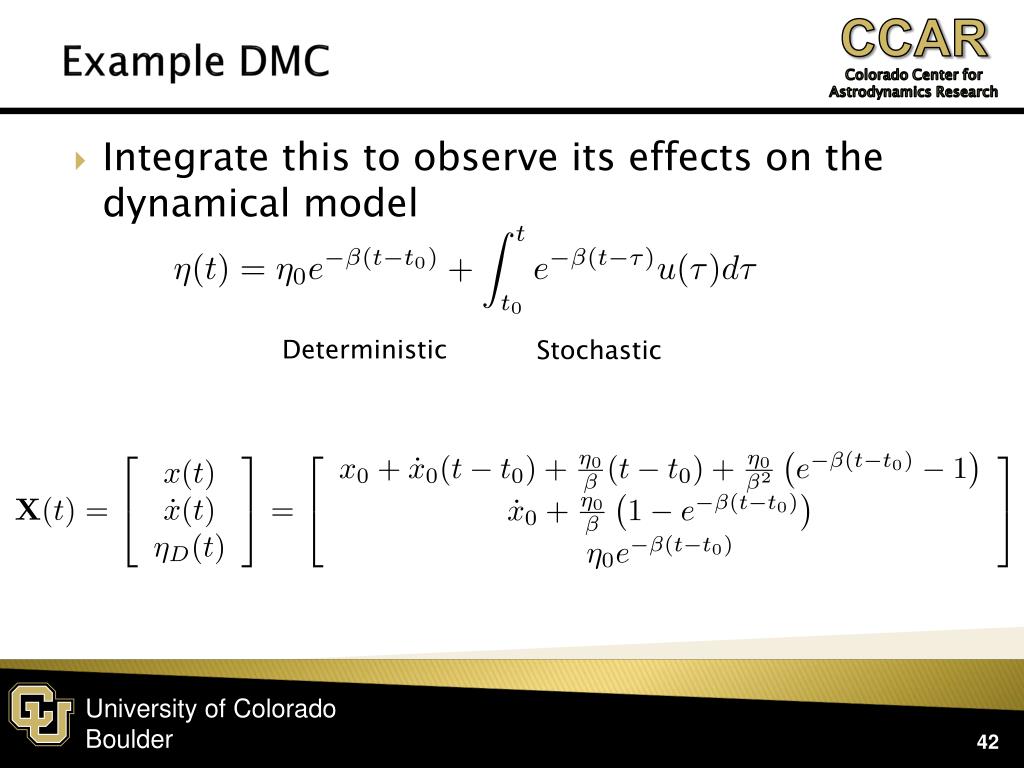 Example DMC

CCAR
Colorado Center for Astrodynamics Research

Integrate this to observe its effects on the dynamical model

$\eta(t) = \eta_0 e^{-\beta(t-t_0)} + \int_{t_0}^{t} e^{-\beta(t-\tau)} u(\tau) d\tau$

Deterministic

Stochastic

$\mathbf{X}(t) = \begin{bmatrix} x(t) \\ \dot{x}(t) \\ \eta_D(t) \end{bmatrix} = \begin{bmatrix} x_0 + \dot{x}_0(t-t_0) + \frac{\eta_0}{\beta}(t-t_0) + \frac{\eta_0}{\beta^2}\left(e^{-\beta(t-t_0)} - 1\right) \\ \dot{x}_0 + \frac{\eta_0}{\beta}\left(1 - e^{-\beta(t-t_0)}\right) \\ \eta_0 e^{-\beta(t-t_0)} \end{bmatrix}$

University of Colorado Boulder

42